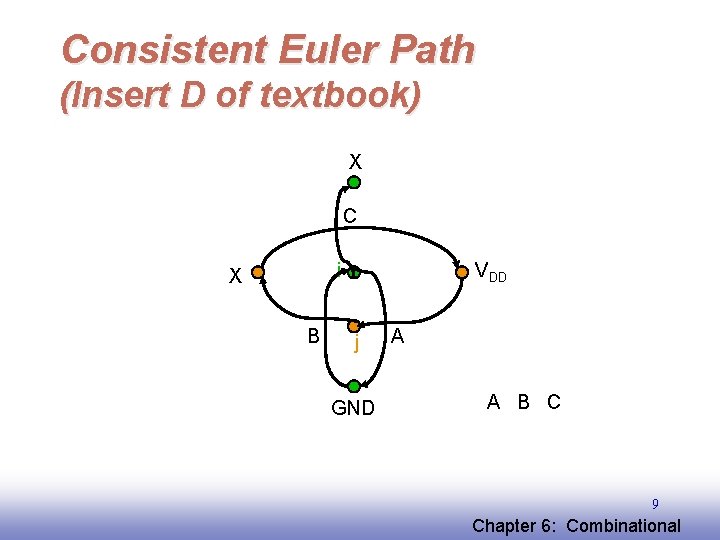 Consistent Euler Path
(Insert D of textbook)

X

C

X

i

$V_{DD}$

B

j

A

GND

A B C

9

Chapter 6: Combinational